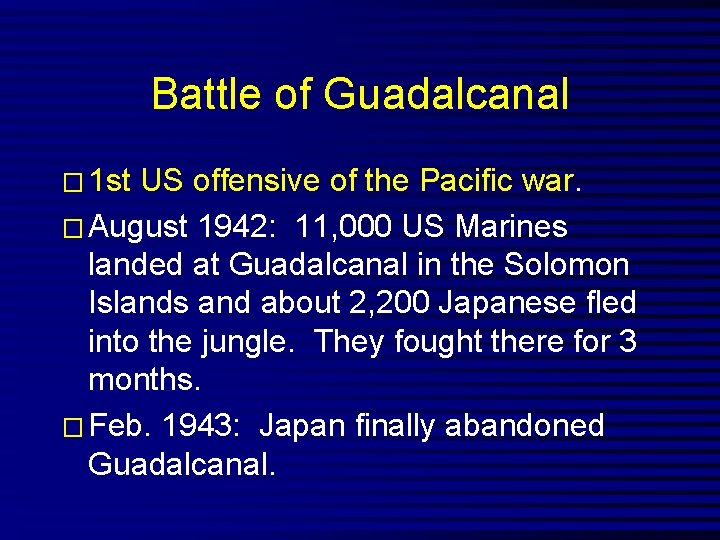 Battle of Guadalcanal

□ 1st US offensive of the Pacific war.

□ August 1942: 11,000 US Marines landed at Guadalcanal in the Solomon Islands and about 2,200 Japanese fled into the jungle. They fought there for 3 months.

□ Feb. 1943: Japan finally abandoned Guadalcanal.